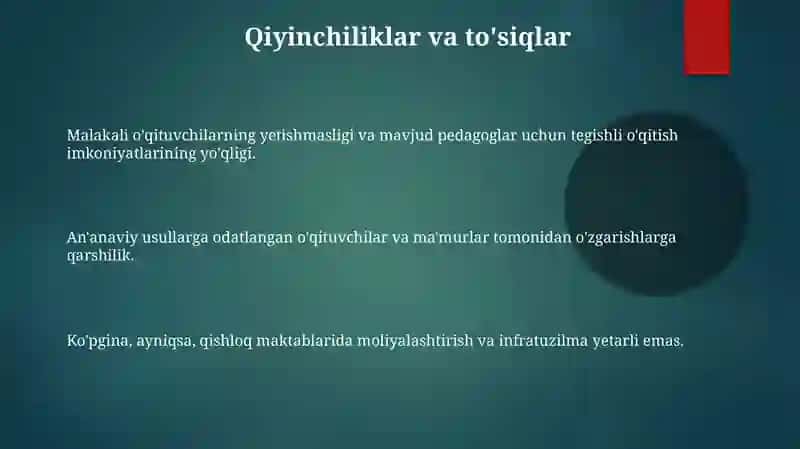 Qiyinchiliklar va to'siqlar

Malakali o'qituvchilarning yetishmasligi va mavjud pedagoglar uchun tegishli o'qitish imkoniyatlarining yo'qligi.

An'anaviy usullarga odatlangan o'qituvchilar va ma'murlar tomonidan o'zgarishlarga qarshilik.

Ko'pgina, ayniqsa, qishloq maktablarida moliyalashtirish va infratuzilma yetarli emas.